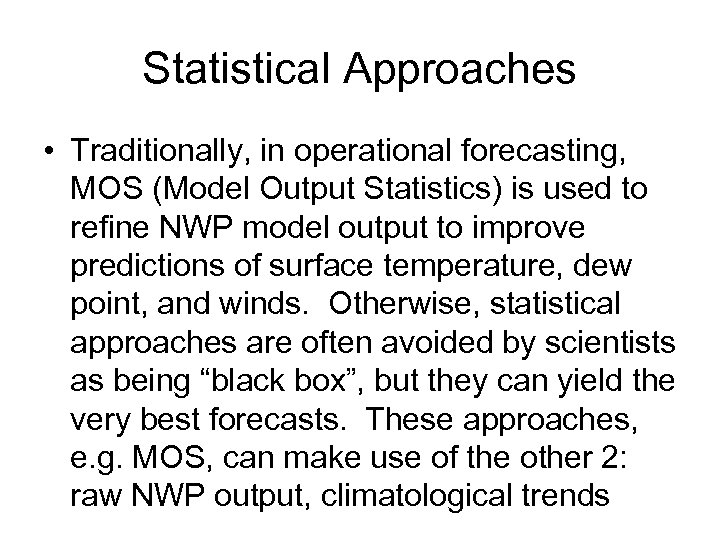 Statistical Approaches

• Traditionally, in operational forecasting, MOS (Model Output Statistics) is used to refine NWP model output to improve predictions of surface temperature, dew point, and winds. Otherwise, statistical approaches are often avoided by scientists as being “black box”, but they can yield the very best forecasts. These approaches, e.g. MOS, can make use of the other 2: raw NWP output, climatological trends